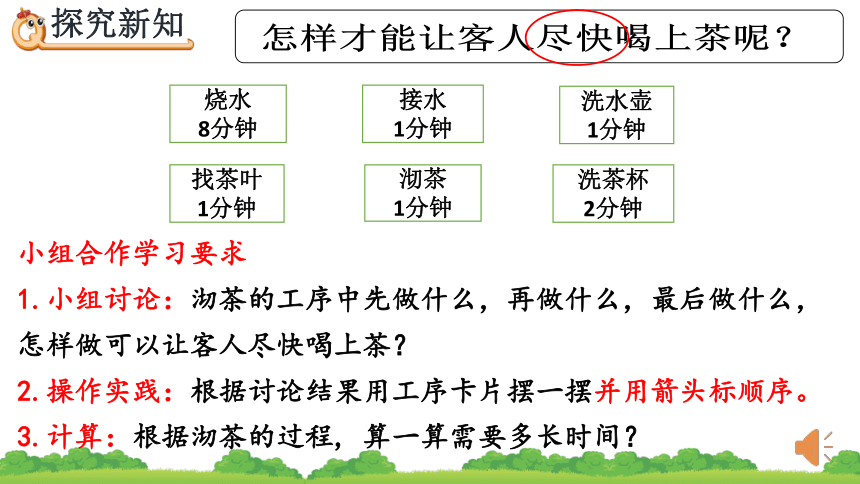 探究新知

怎样才能让客人尽快喝上茶呢？

烧水
8分钟

接水
1分钟

洗水壶
1分钟

找茶叶
1分钟

沏茶
1分钟

洗茶杯
2分钟

小组合作学习要求

1. 小组讨论：沏茶的工序中先做什么，再做什么，最后做什么，怎样做可以让客人尽快喝上茶？

2. 操作实践：根据讨论结果用工序卡片摆一摆并用箭头标顺序。

3. 计算：根据沏茶的过程，算一算需要多长时间？